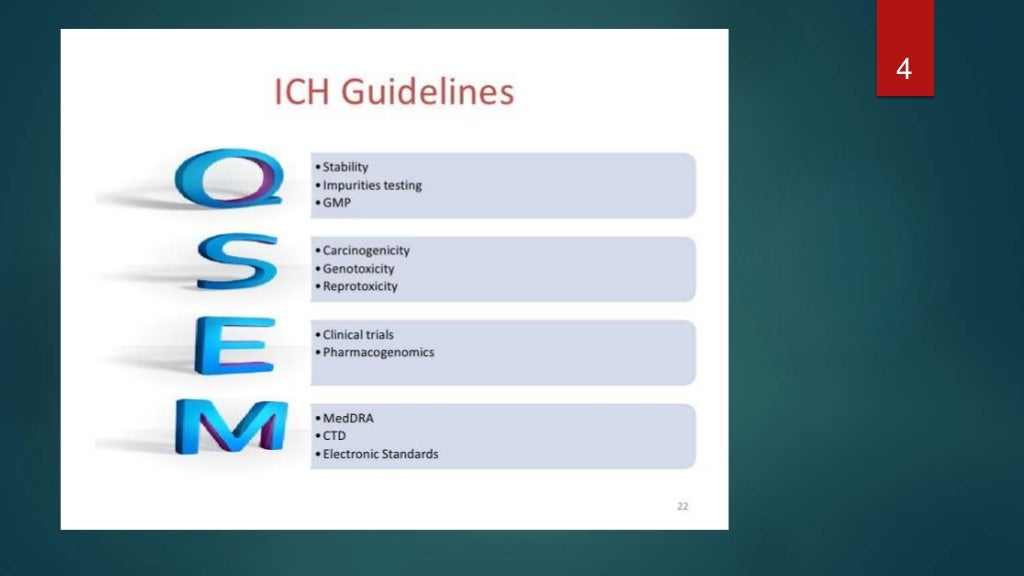 4

ICH Guidelines

Q
• Stability
• Impurities testing
• GMP

S
• Carcinogenicity
• Genotoxicity
• Reprotoxicity

E
• Clinical trials
• Pharmacogenomics

M
• MedDRA
• CTD
• Electronic Standards

22